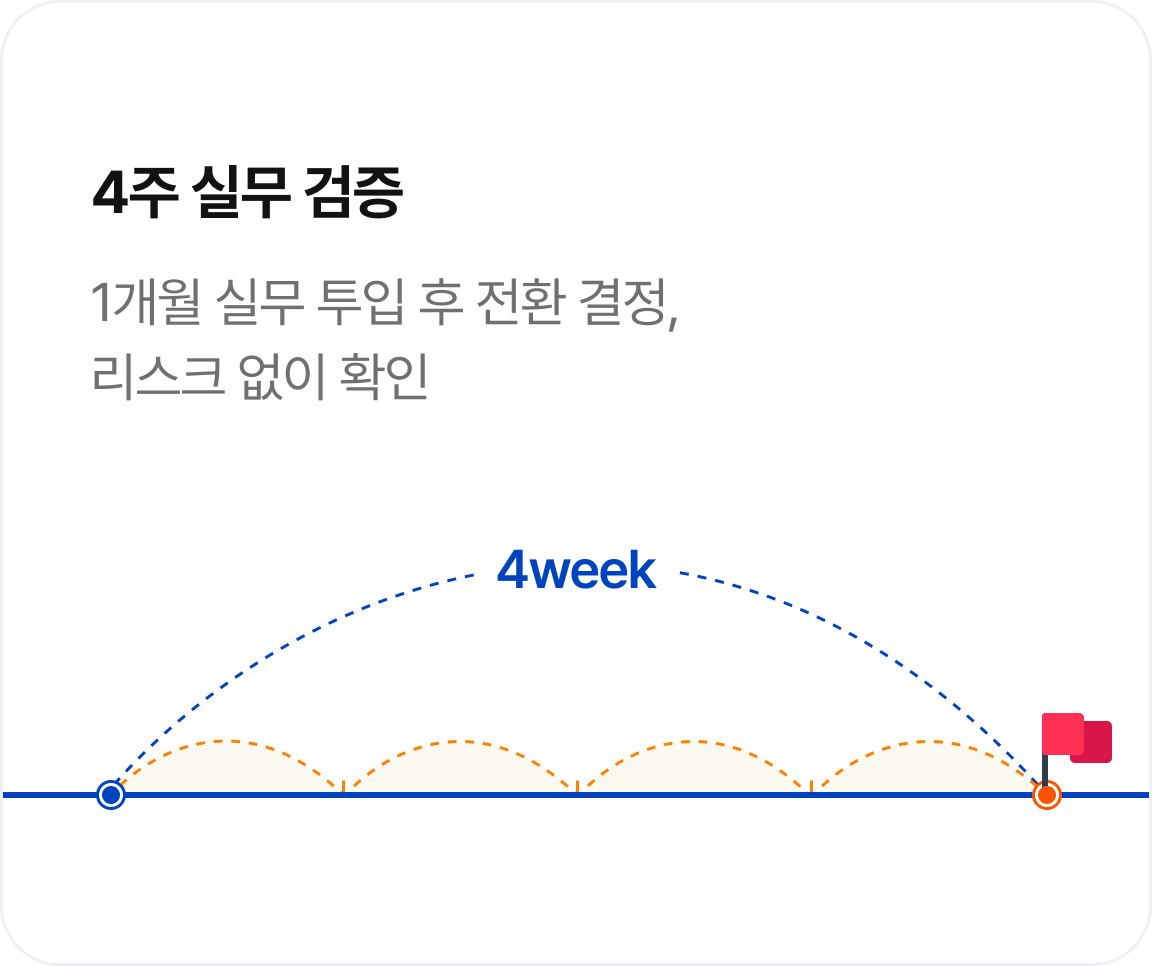 4주 실무 검증

1개월 실무 투입 후 전환 결정,
리스크 없이 확인

4week